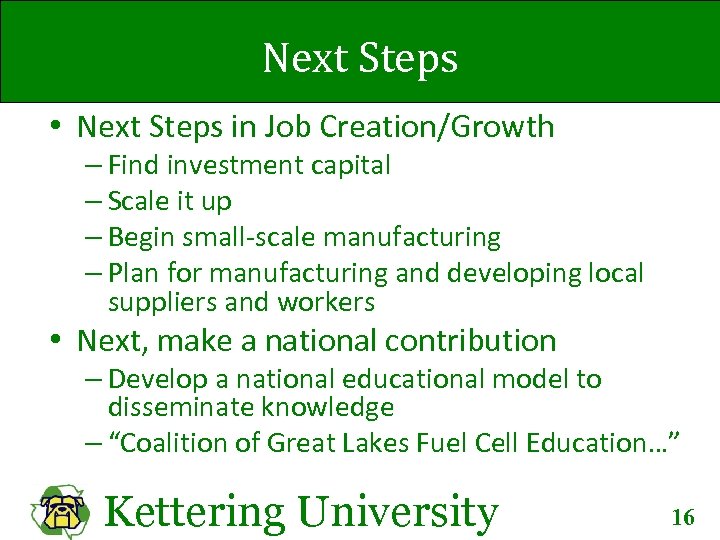 Next Steps

• Next Steps in Job Creation/Growth
– Find investment capital
– Scale it up
– Begin small-scale manufacturing
– Plan for manufacturing and developing local suppliers and workers

• Next, make a national contribution
– Develop a national educational model to disseminate knowledge
– "Coalition of Great Lakes Fuel Cell Education…"

Kettering University

16